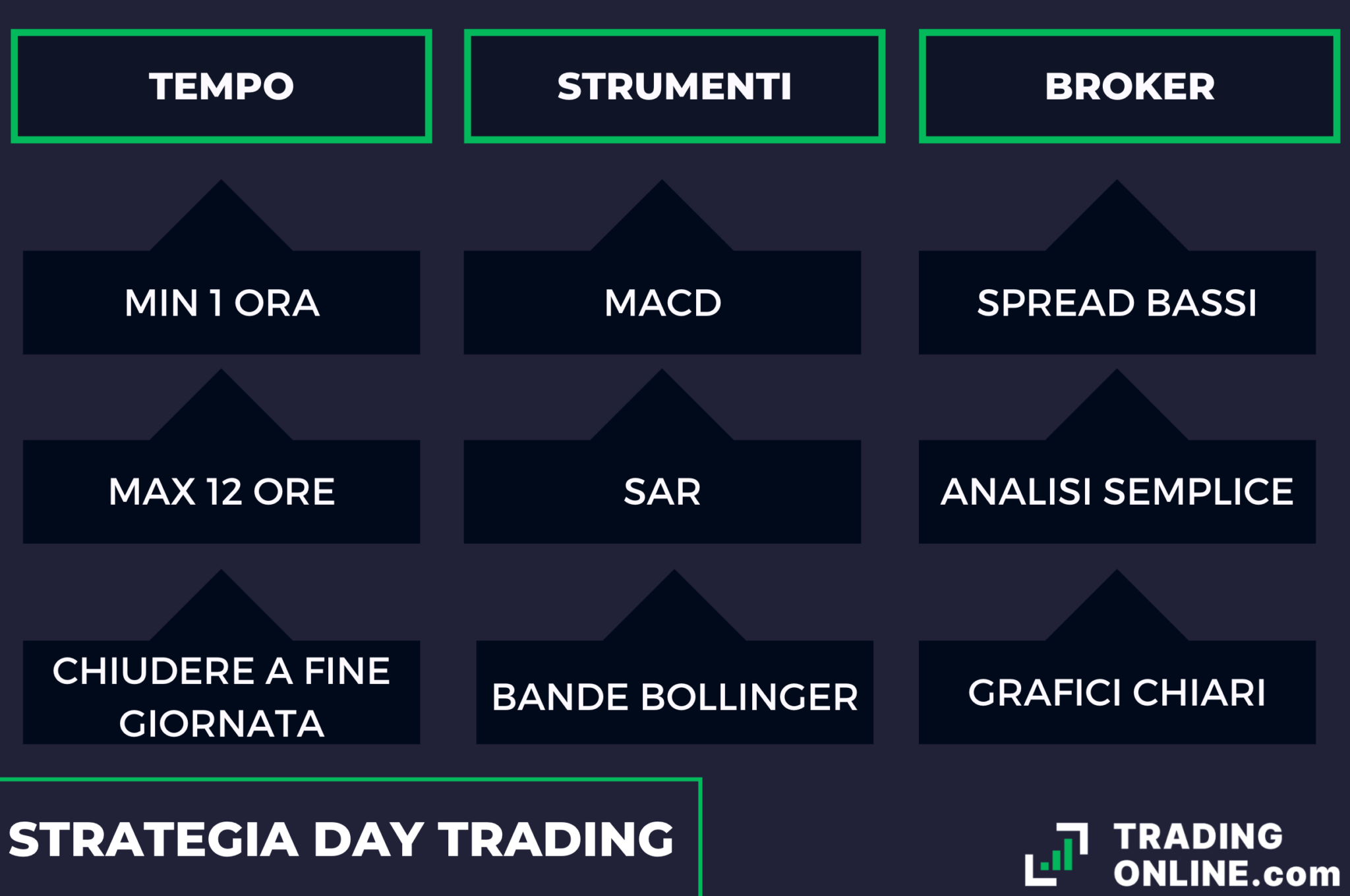 TEMPO

MIN 1 ORA

MAX 12 ORE

CHIUDERE A FINE GIORNATA

STRUMENTI

MACD

SAR

BANDE BOLLINGER

BROKER

SPREAD BASSI

ANALISI SEMPLICE

GRAFICI CHIARI

STRATEGIA DAY TRADING

TRADING ONLINE.com